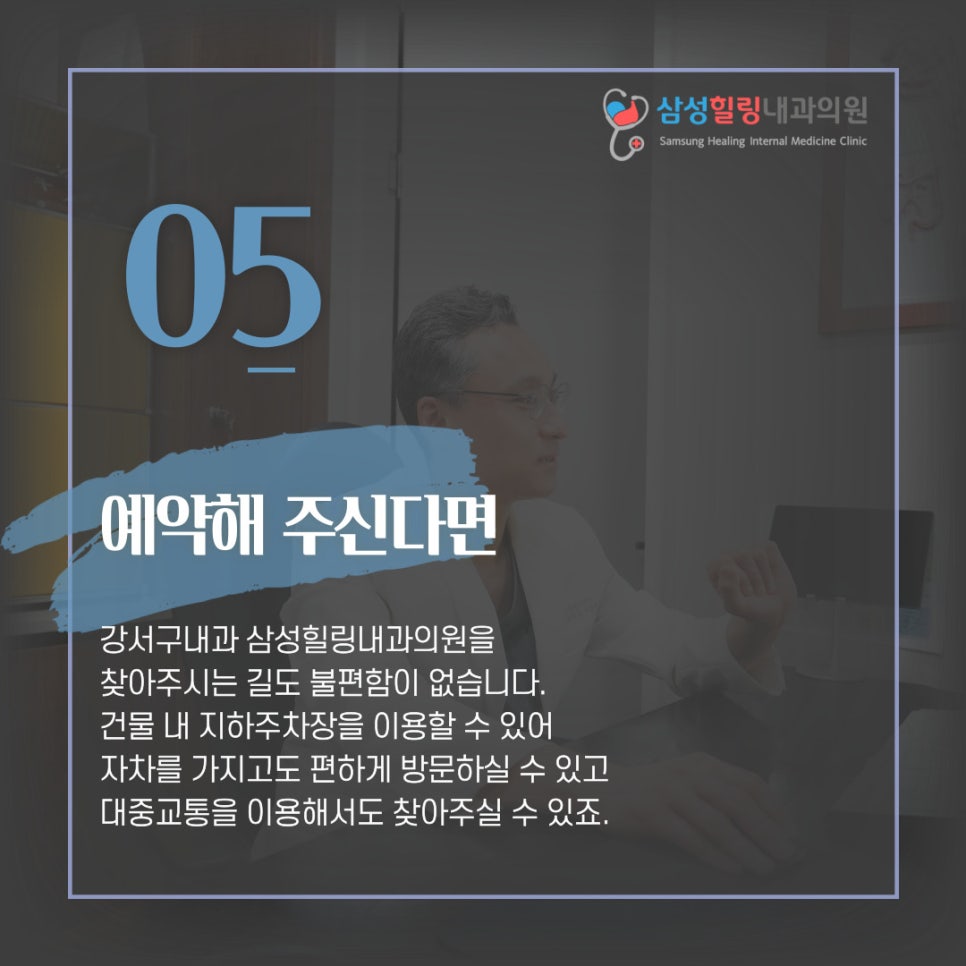 삼성힐링내과의원
Samsung Healing Internal Medicine Clinic

05

예약해 주신다면

강서구내과 삼성힐링내과의원을 찾아주시는 길도 불편함이 없습니다. 건물 내 지하주차장을 이용할 수 있어 자차를 가지고도 편하게 방문하실 수 있고 대중교통을 이용해서도 찾아주실 수 있죠.